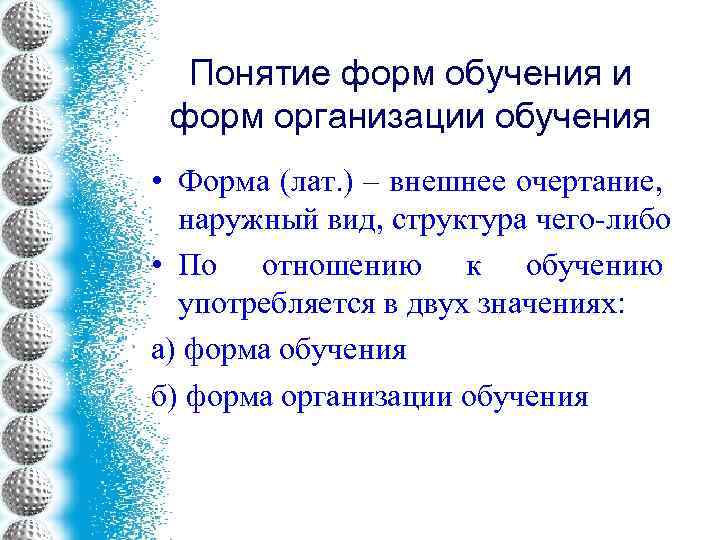 Понятие форм обучения и форм организации обучения

• Форма (лат.) – внешнее очертание, наружный вид, структура чего-либо

• По отношению к обучению употребляется в двух значениях:

а) форма обучения

б) форма организации обучения